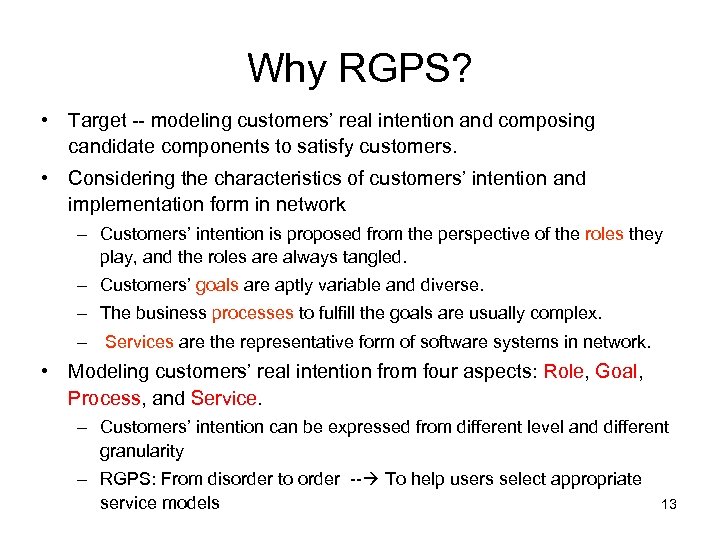 Why RGPS?

• Target -- modeling customers' real intention and composing candidate components to satisfy customers.

• Considering the characteristics of customers' intention and implementation form in network

– Customers' intention is proposed from the perspective of the roles they play, and the roles are always tangled.

– Customers' goals are aptly variable and diverse.

– The business processes to fulfill the goals are usually complex.

– Services are the representative form of software systems in network.

• Modeling customers' real intention from four aspects: Role, Goal, Process, and Service.

– Customers' intention can be expressed from different level and different granularity

– RGPS: From disorder to order --→ To help users select appropriate service models

13